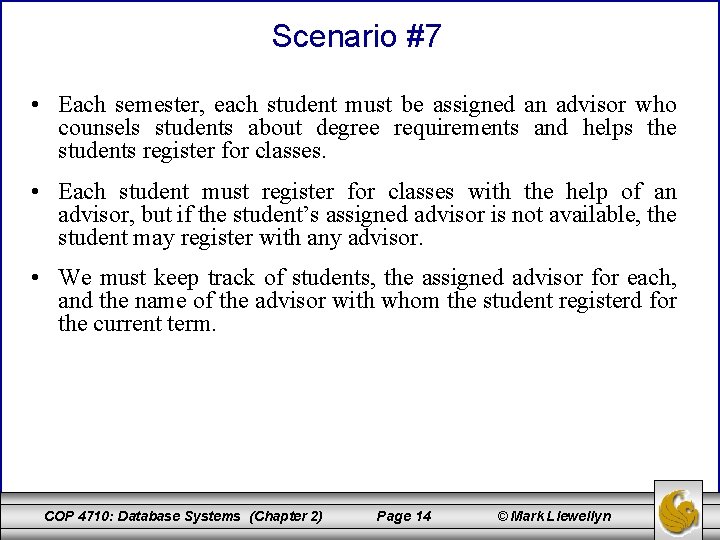 Scenario #7

• Each semester, each student must be assigned an advisor who counsels students about degree requirements and helps the students register for classes.

• Each student must register for classes with the help of an advisor, but if the student's assigned advisor is not available, the student may register with any advisor.

• We must keep track of students, the assigned advisor for each, and the name of the advisor with whom the student registerd for the current term.

COP 4710: Database Systems (Chapter 2) Page 14 © Mark Llewellyn